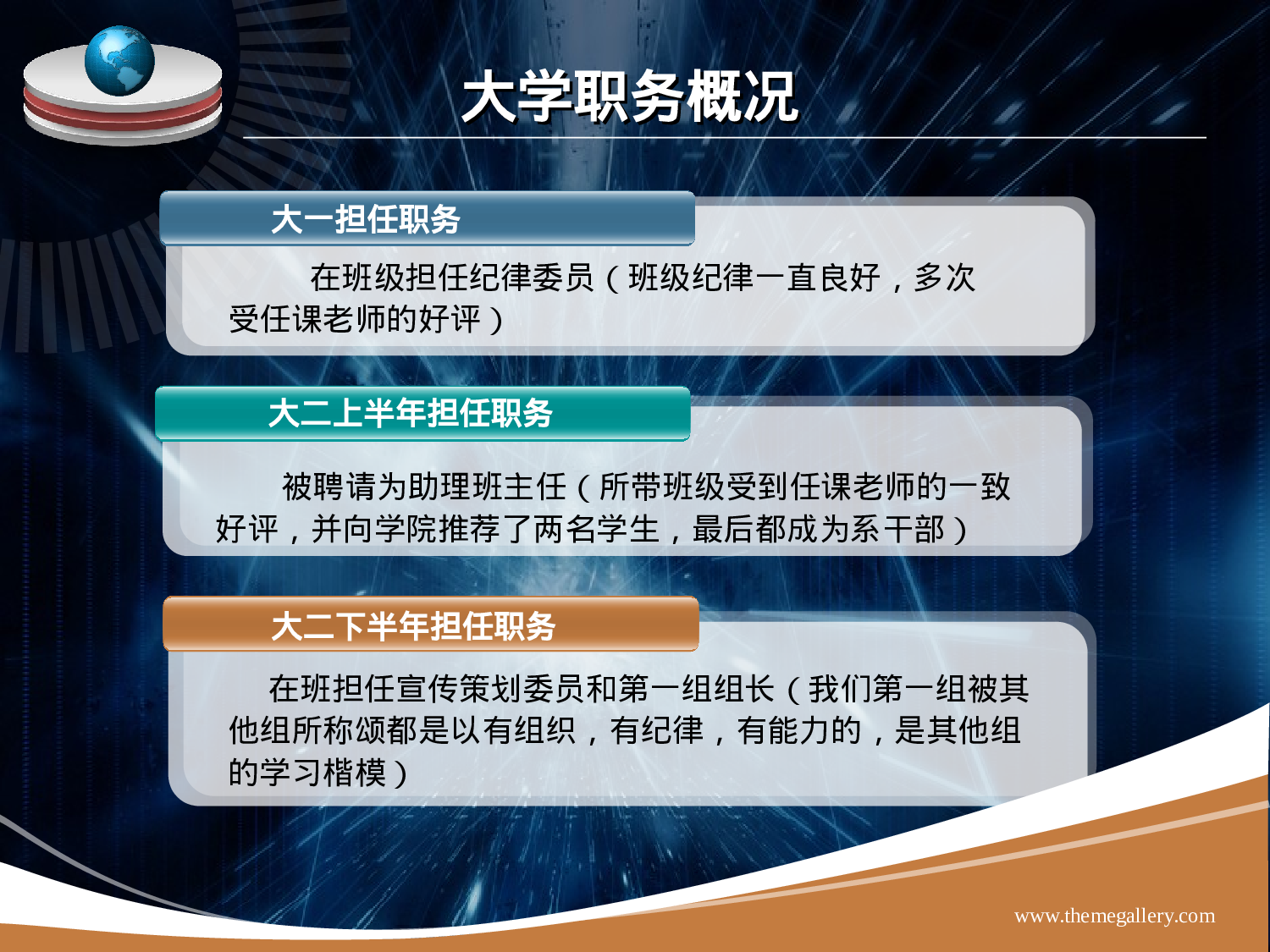 大学职务概况

大一担任职务

在班级担任纪律委员（班级纪律一直良好，多次受任课老师的好评）

大二上半年担任职务

被聘请为助理班主任（所带班级受到任课老师的一致好评，并向学院推荐了两名学生，最后都成为系干部）

大二下半年担任职务

在班担任宣传策划委员和第一组组长（我们第一组被其他组所称颂都是以有组织，有纪律，有能力的，是其他组的学习楷模）

www.themegallery.com